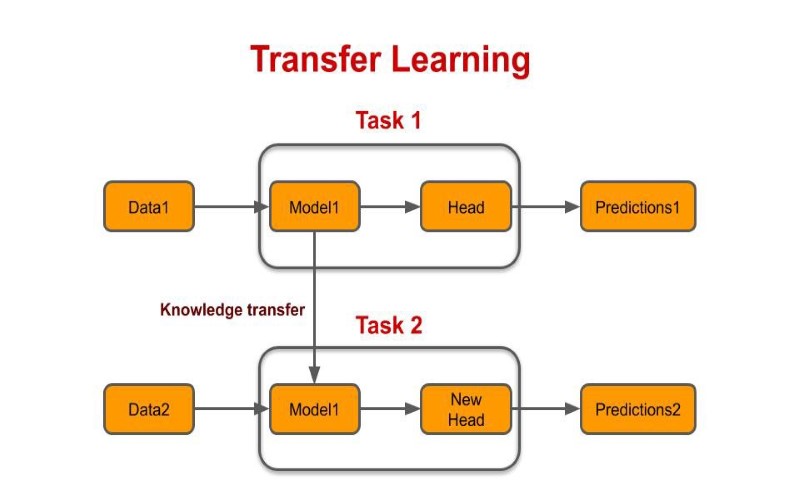 Transfer Learning

Task 1

Data1

Model1

Head

Predictions1

Knowledge transfer

Task 2

Data2

Model1

New Head

Predictions2